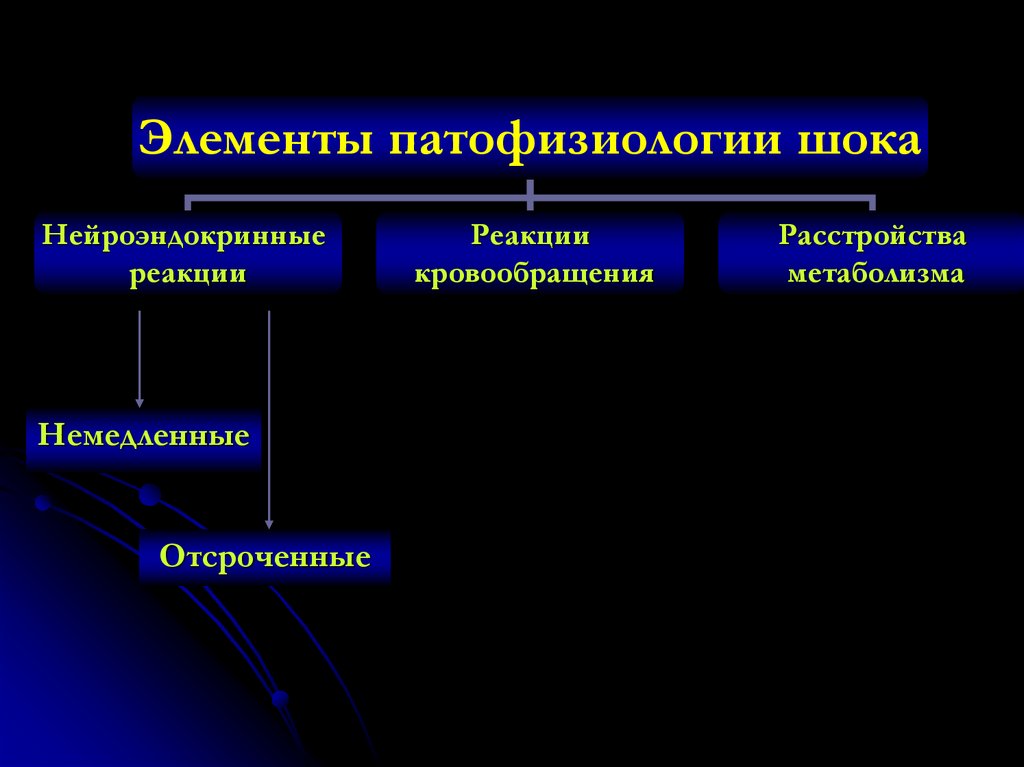 Элементы патофизиологии шока

Нейроэндокринные реакции

Реакции кровообращения

Расстройства метаболизма

Немедленные

Отсроченные